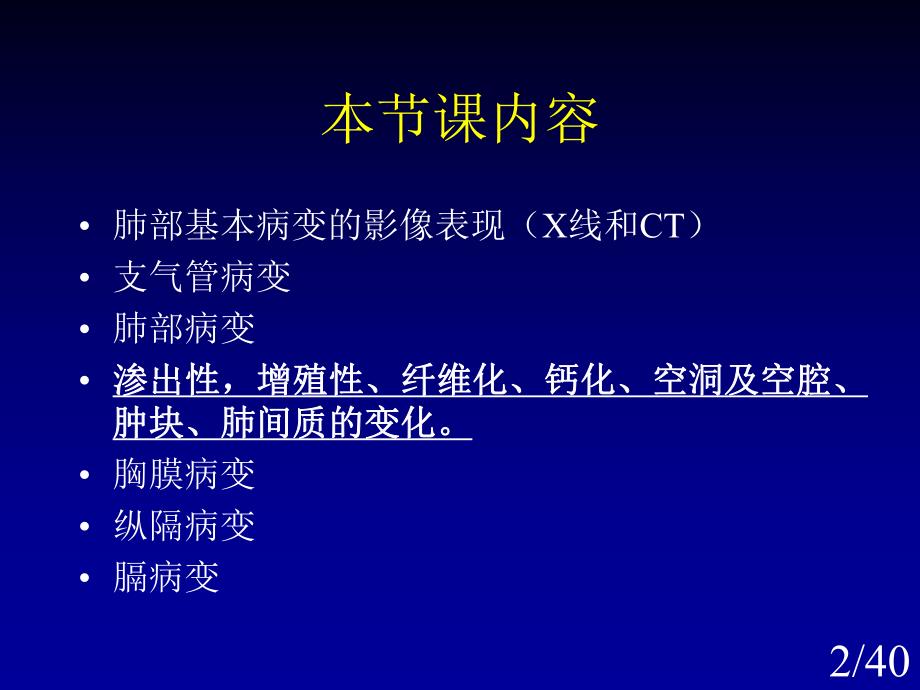 本节课内容

• 肺部基本病变的影像表现（X线和CT）
• 支气管病变
• 肺部病变
• 渗出性，增殖性、纤维化、钙化、空洞及空腔、肿块、肺间质的变化。
• 胸膜病变
• 纵隔病变
• 膈病变

2/40